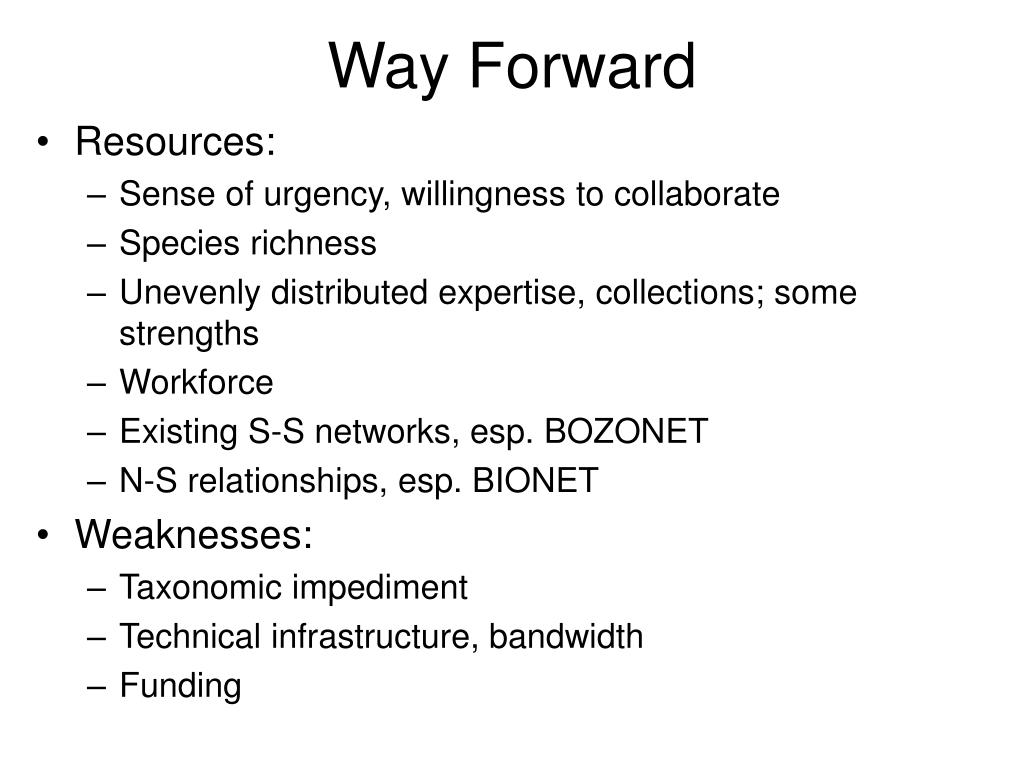 Way Forward

• Resources:
– Sense of urgency, willingness to collaborate
– Species richness
– Unevenly distributed expertise, collections; some strengths
– Workforce
– Existing S-S networks, esp. BOZONET
– N-S relationships, esp. BIONET

• Weaknesses:
– Taxonomic impediment
– Technical infrastructure, bandwidth
– Funding